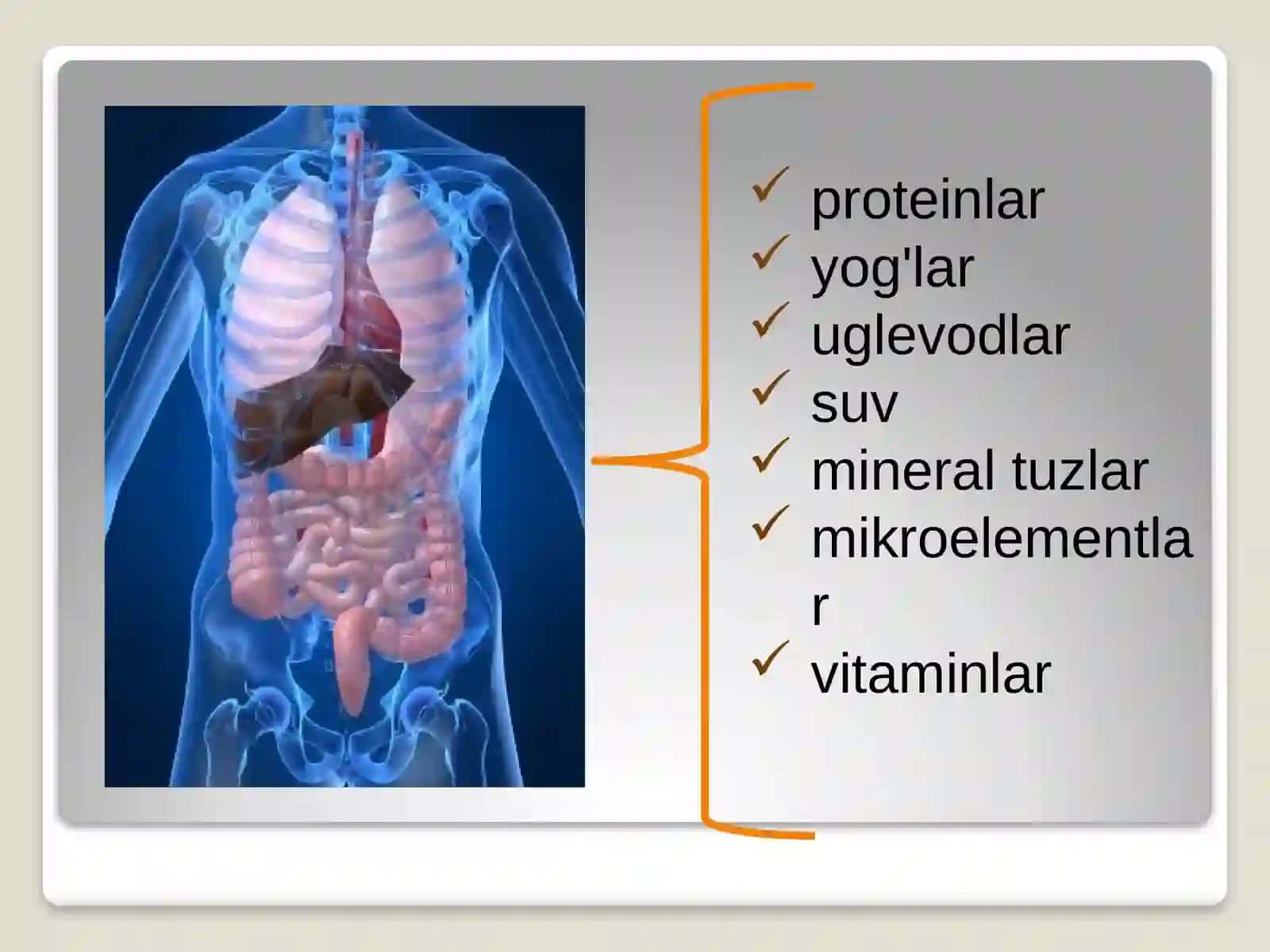 ✓ proteinlar
✓ yog'lar
✓ uglevodlar
✓ suv
✓ mineral tuzlar
✓ mikroelementlar
✓ vitaminlar